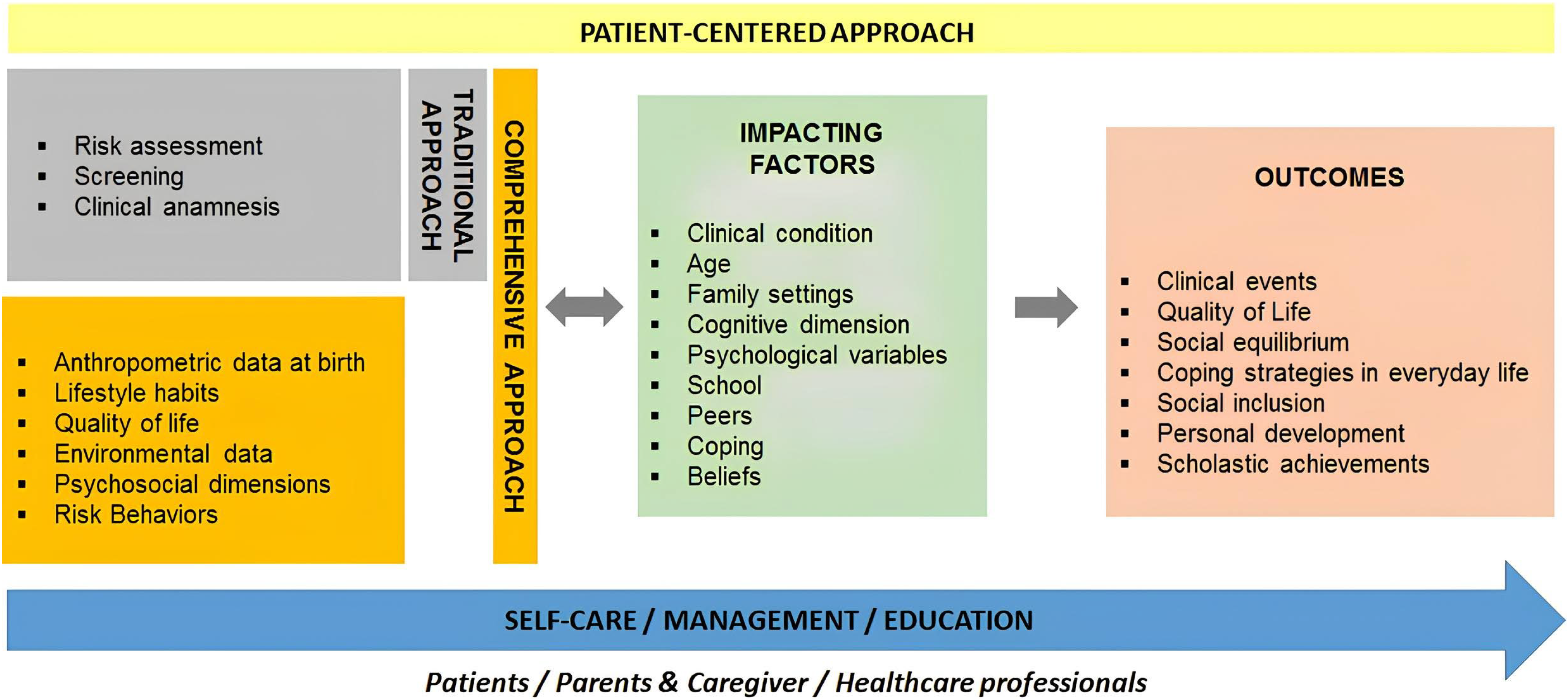 PATIENT-CENTERED APPROACH

▪ Risk assessment
▪ Screening
▪ Clinical anamnesis

TRADITIONAL APPROACH

▪ Anthropometric data at birth
▪ Lifestyle habits
▪ Quality of life
▪ Environmental data
▪ Psychosocial dimensions
▪ Risk Behaviors

COMPREHENSIVE APPROACH

IMPACTING FACTORS

▪ Clinical condition
▪ Age
▪ Family settings
▪ Cognitive dimension
▪ Psychological variables
▪ School
▪ Peers
▪ Coping
▪ Beliefs

OUTCOMES

▪ Clinical events
▪ Quality of Life
▪ Social equilibrium
▪ Coping strategies in everyday life
▪ Social inclusion
▪ Personal development
▪ Scholastic achievements

SELF-CARE / MANAGEMENT / EDUCATION

Patients / Parents & Caregiver / Healthcare professionals